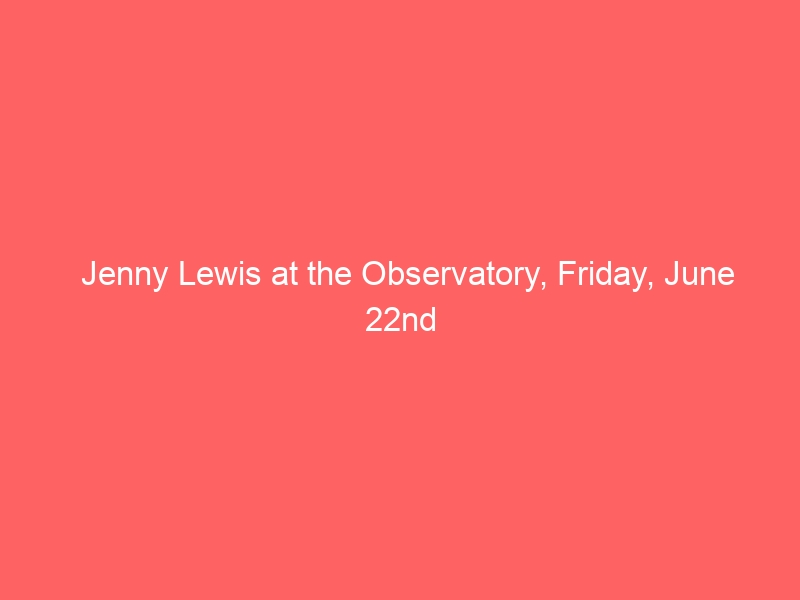 Jenny Lewis at the Observatory, Friday, June 22nd